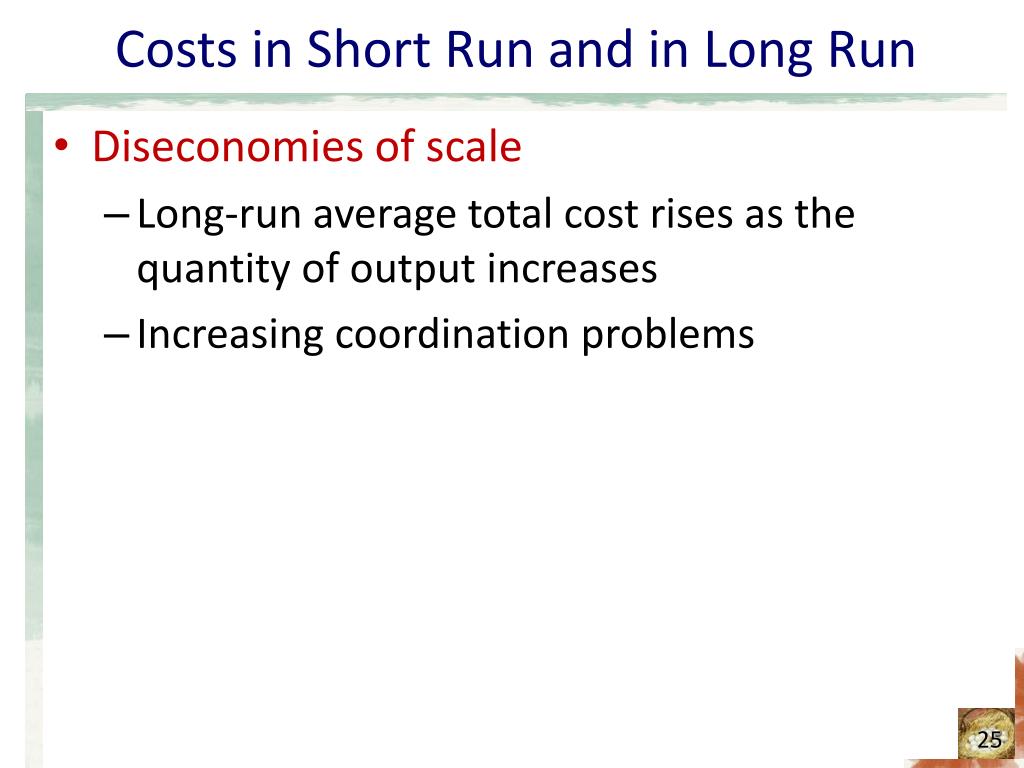 Costs in Short Run and in Long Run

• Diseconomies of scale

– Long-run average total cost rises as the quantity of output increases

– Increasing coordination problems

25